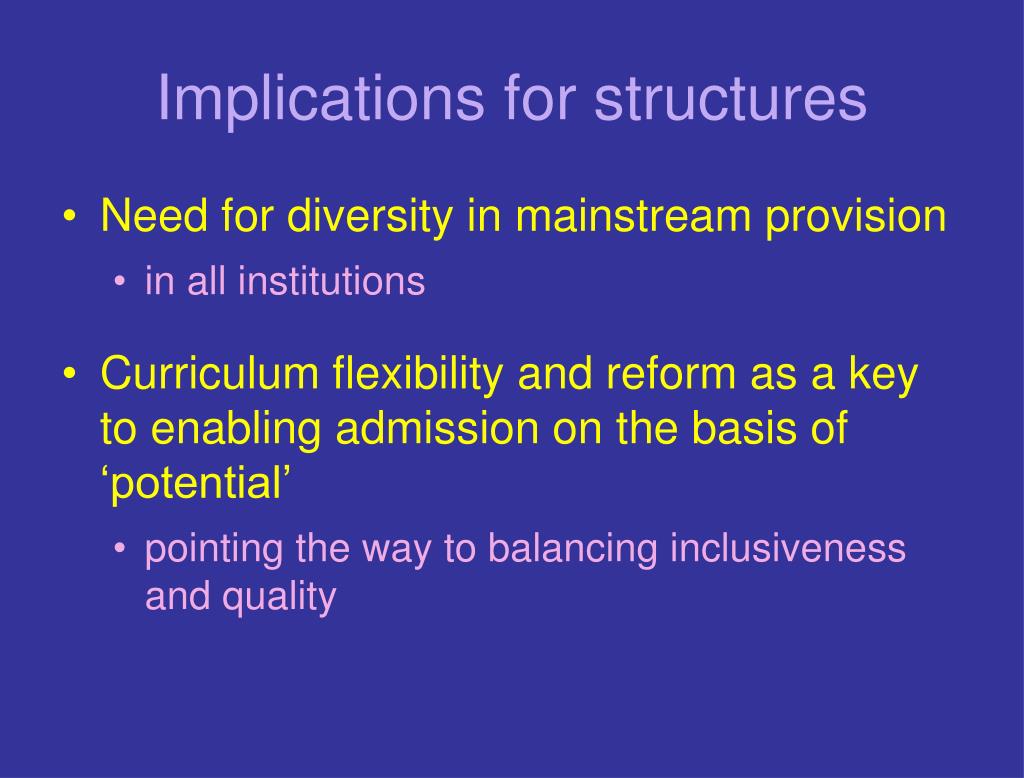 Implications for structures

• Need for diversity in mainstream provision
  • in all institutions

• Curriculum flexibility and reform as a key to enabling admission on the basis of ‘potential’
  • pointing the way to balancing inclusiveness and quality